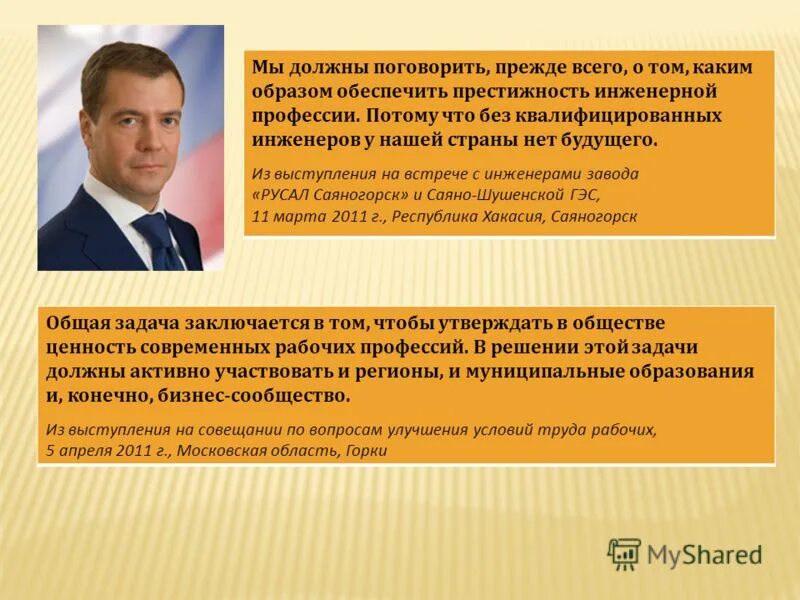 Мы должны поговорить, прежде всего, о том, каким образом обеспечить престижность инженерной профессии. Потому что без квалифицированных инженеров у нашей страны нет будущего.

Из выступления на встрече с инженерами завода «РУСАЛ Саяногорск» и Саяно-Шушенской ГЭС, 11 марта 2011 г., Республика Хакасия, Саяногорск

Общая задача заключается в том, чтобы утверждать в обществе ценность современных рабочих профессий. В решении этой задачи должны активно участвовать и регионы, и муниципальные образования и, конечно, бизнес-сообщество.

Из выступления на совещании по вопросам улучшения условий труда рабочих, 5 апреля 2011 г., Московская область, Горки

MyShared